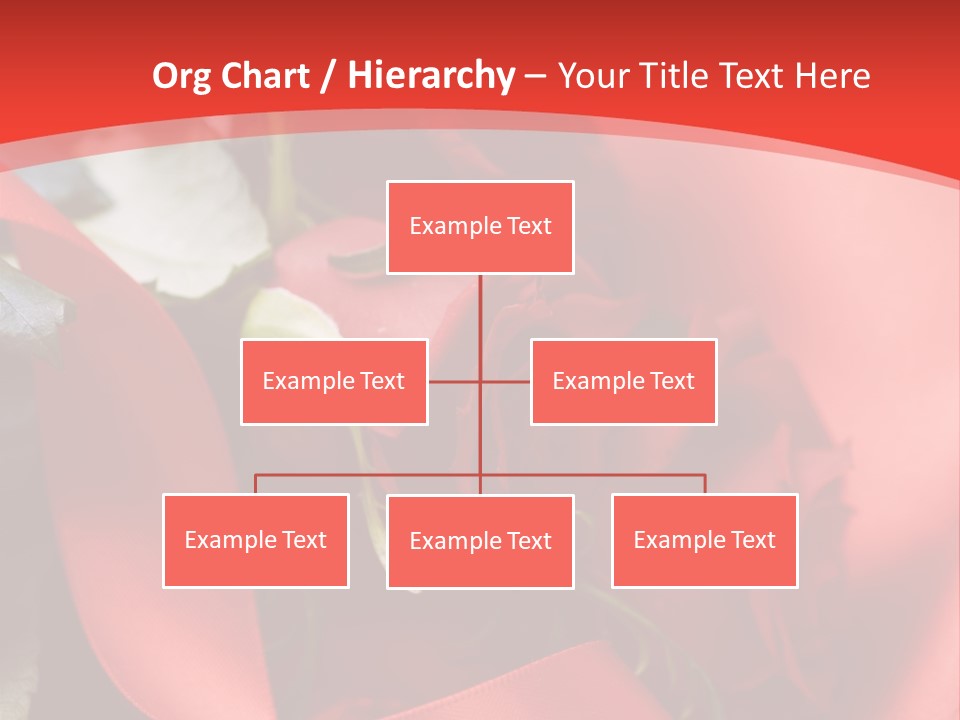 Org Chart / Hierarchy – Your Title Text Here

Example Text

Example Text

Example Text

Example Text

Example Text

Example Text